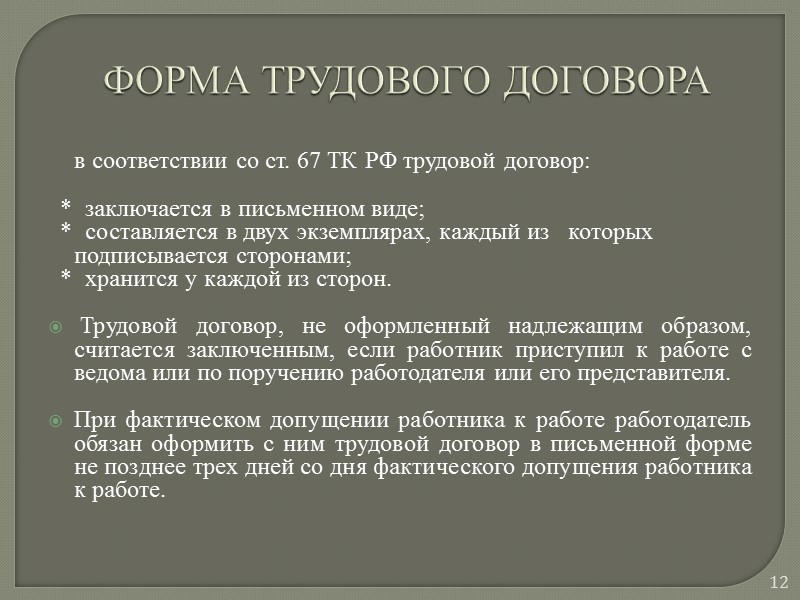 ФОРМА ТРУДОВОГО ДОГОВОРА

в соответствии со ст. 67 ТК РФ трудовой договор:

* заключается в письменном виде;
* составляется в двух экземплярах, каждый из которых подписывается сторонами;
* хранится у каждой из сторон.

Трудовой договор, не оформленный надлежащим образом, считается заключенным, если работник приступил к работе с ведома или по поручению работодателя или его представителя.

При фактическом допущении работника к работе работодатель обязан оформить с ним трудовой договор в письменной форме не позднее трех дней со дня фактического допущения работника к работе.

12